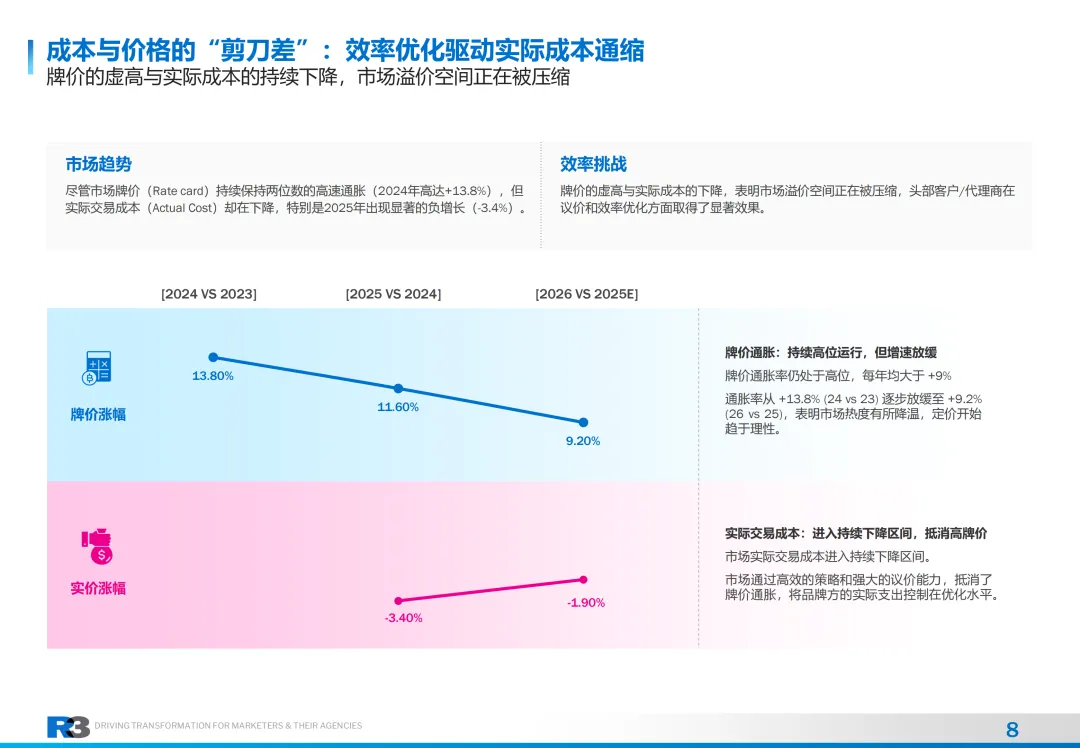 成本与价格的“剪刀差”：效率优化驱动实际成本通缩
牌价的虚高与实际成本的持续下降，市场溢价空间正在被压缩

市场趋势
尽管市场牌价（Rate card）持续保持两位数的高速通胀（2024年高达+13.8%），但实际交易成本（Actual Cost）却在下降，特别是2025年出现显著的负增长（-3.4%）。

效率挑战
牌价的虚高与实际成本的下降，表明市场溢价空间正在被压缩，头部客户/代理商在议价和效率优化方面取得了显著效果。

[2024 VS 2023]
[2025 VS 2024]
[2026 VS 2025E]

牌价涨幅
13.80%
11.60%
9.20%

牌价通胀：持续高位运行，但增速放缓
牌价通胀率仍处于高位，每年均大于 +9%
通胀率从 +13.8% (24 vs 23) 逐步放缓至 +9.2% (26 vs 25)，表明市场热度有所降温，定价开始趋于理性。

实价涨幅
-3.40%
-1.90%

实际交易成本：进入持续下降区间，抵消高牌价
市场实际交易成本进入持续下降区间。
市场通过高效的策略和强大的议价能力，抵消了牌价通胀，将品牌方的实际支出控制在优化水平。

R3 DRIVING TRANSFORMATION FOR MARKETERS & THEIR AGENCIES
8